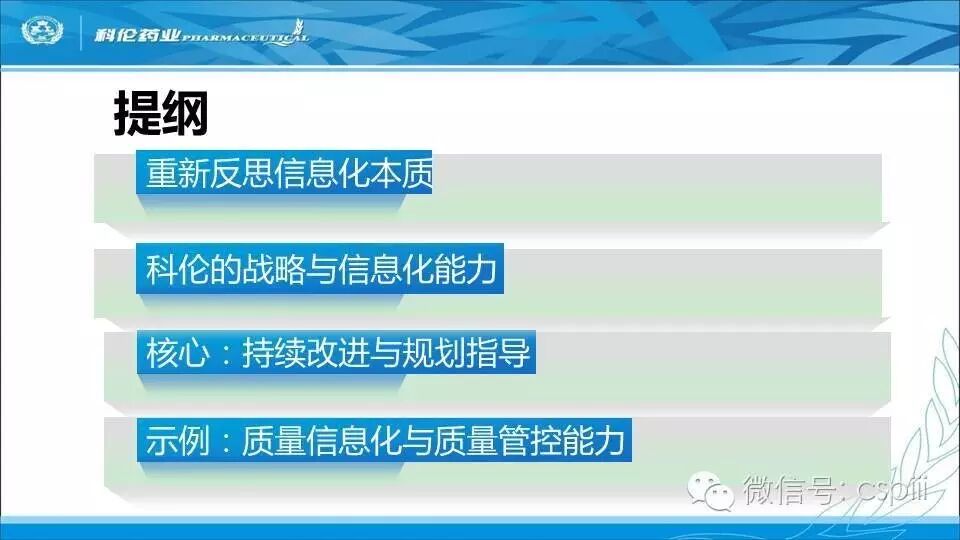 科伦药业 PHARMACEUTICAL

提纲

重新反思信息化本质

科伦的战略与信息化能力

核心：持续改进与规划指导

示例：质量信息化与质量管控能力

微信号: cspiii